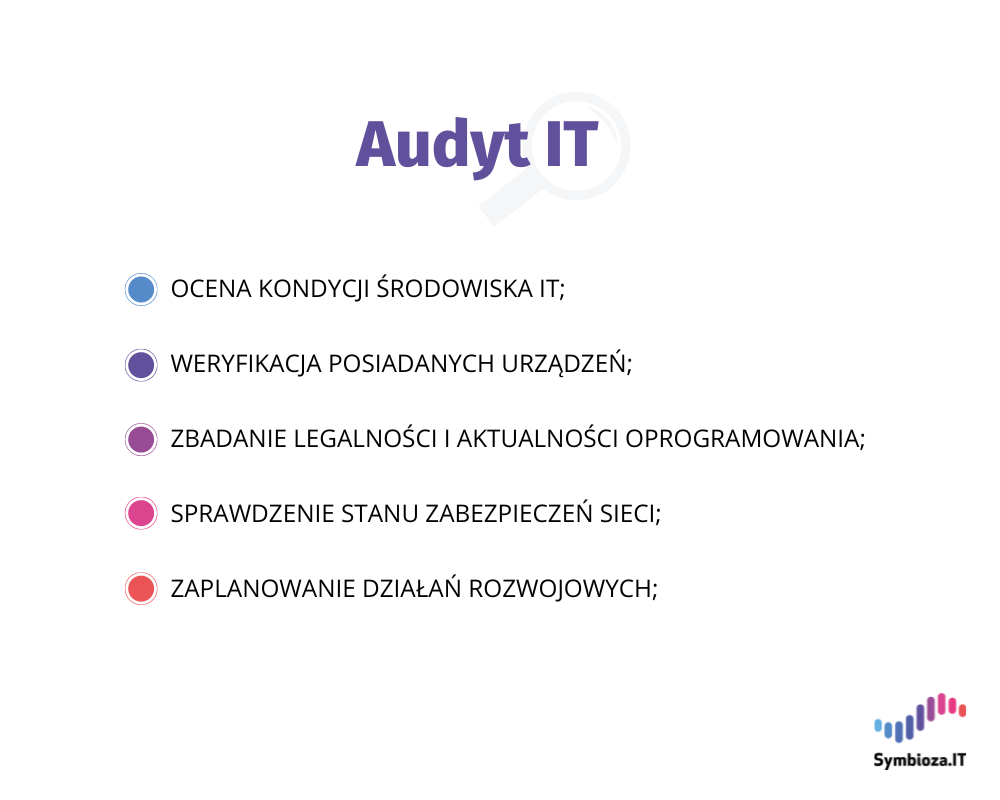 Audyt IT

OCENA KONDYCJI ŚRODOWISKA IT;

WERYFIKACJA POSIADANYCH URZĄDZEŃ;

ZBADANIE LEGALNOŚCI I AKTUALNOŚCI OPROGRAMOWANIA;

SPRAWDZENIE STANU ZABEZPIECZEŃ SIECI;

ZAPLANOWANIE DZIAŁAŃ ROZWOJOWYCH;

Symbioza.IT